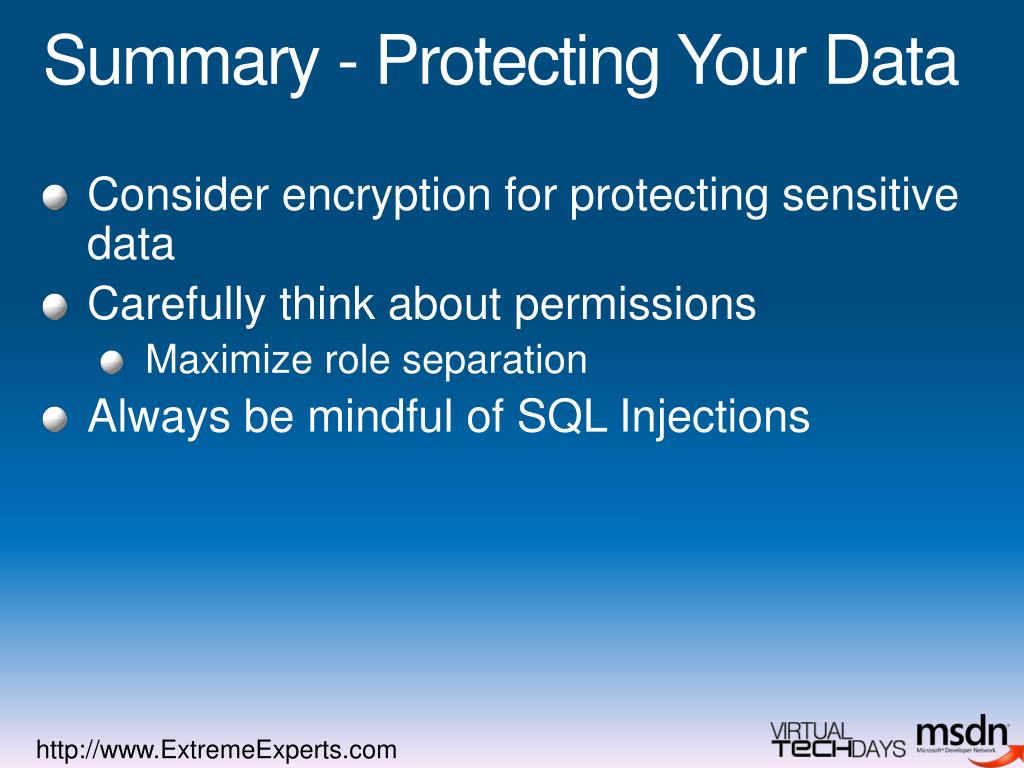 Summary - Protecting Your Data

Consider encryption for protecting sensitive data

Carefully think about permissions

Maximize role separation

Always be mindful of SQL Injections

http://www.ExtremeExperts.com

VIRTUAL TECHDAYS msdn Microsoft Developer Network